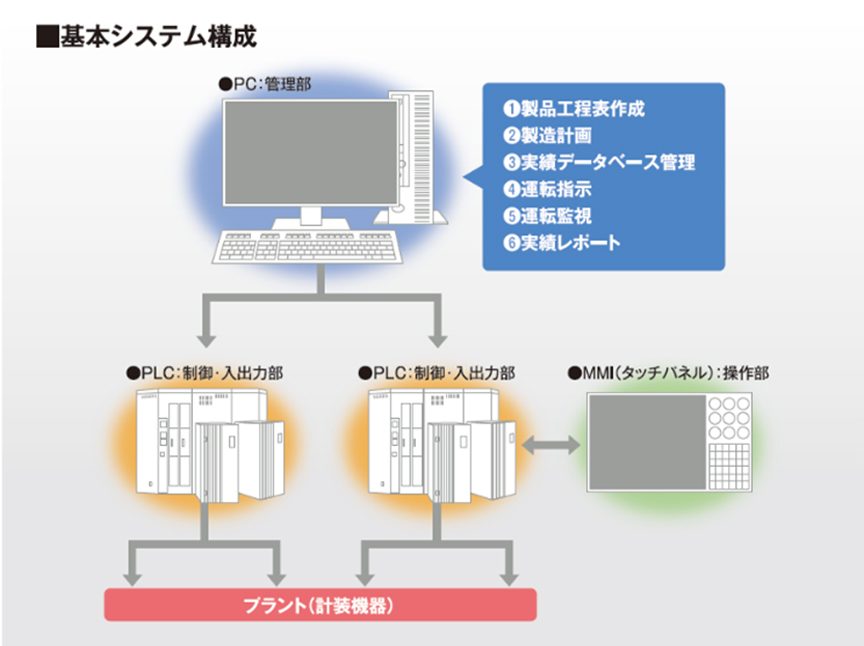 ■基本システム構成

●PC：管理部

❶製品工程表作成
❷製造計画
❸実績データベース管理
❹運転指示
❺運転監視
❻実績レポート

●PLC：制御・入出力部

●PLC：制御・入出力部

●MMI（タッチパネル）：操作部

プラント（計装機器）